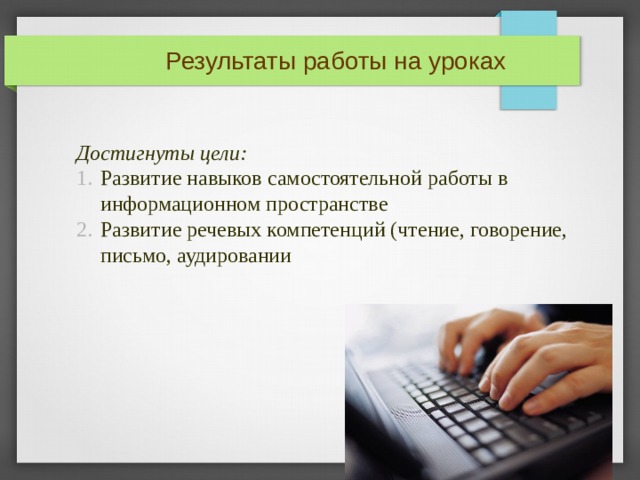 Результаты работы на уроках

Достигнуты цели:

1. Развитие навыков самостоятельной работы в информационном пространстве
2. Развитие речевых компетенций (чтение, говорение, письмо, аудировании